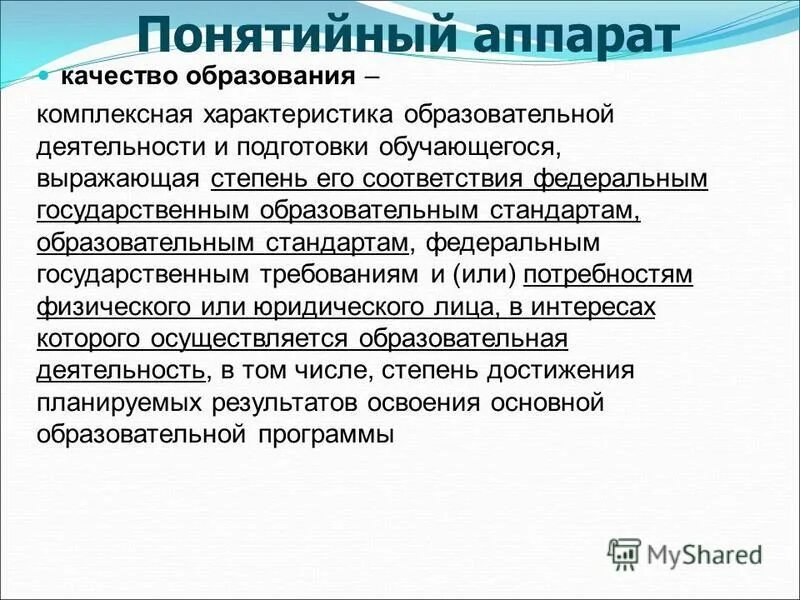 Понятийный аппарат

качество образования –

комплексная характеристика образовательной деятельности и подготовки обучающегося, выражающая степень его соответствия федеральным государственным образовательным стандартам, образовательным стандартам, федеральным государственным требованиям и (или) потребностям физического или юридического лица, в интересах которого осуществляется образовательная деятельность, в том числе, степень достижения планируемых результатов освоения основной образовательной программы

MyShared